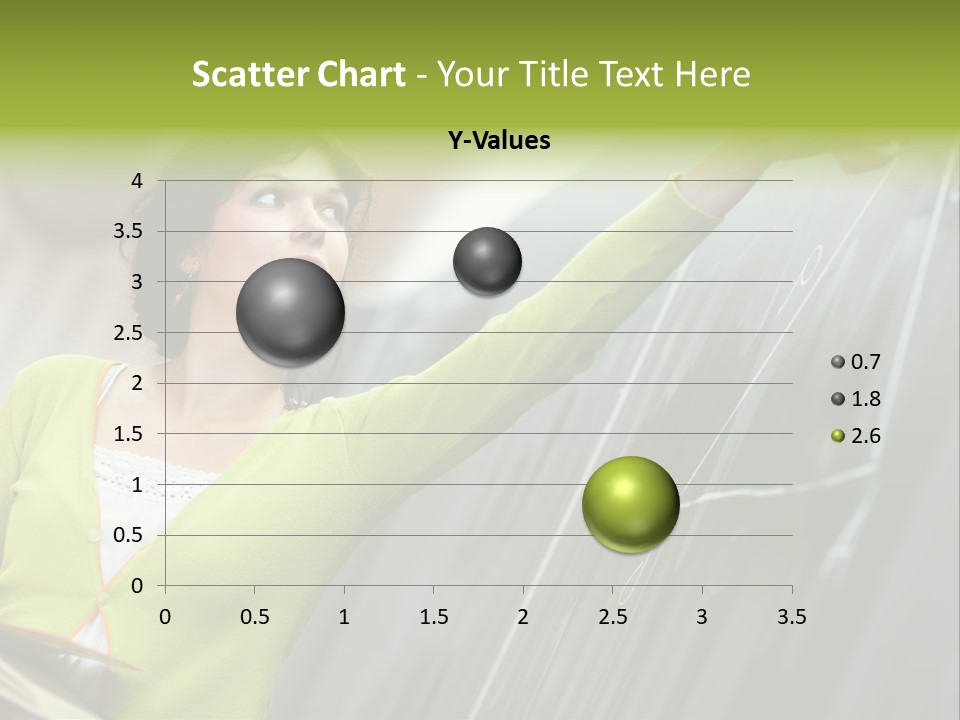 Scatter Chart - Your Title Text Here

Y-Values

4
3.5
3
2.5
2
1.5
1
0.5
0

0 0.5 1 1.5 2 2.5 3 3.5

0.7
1.8
2.6